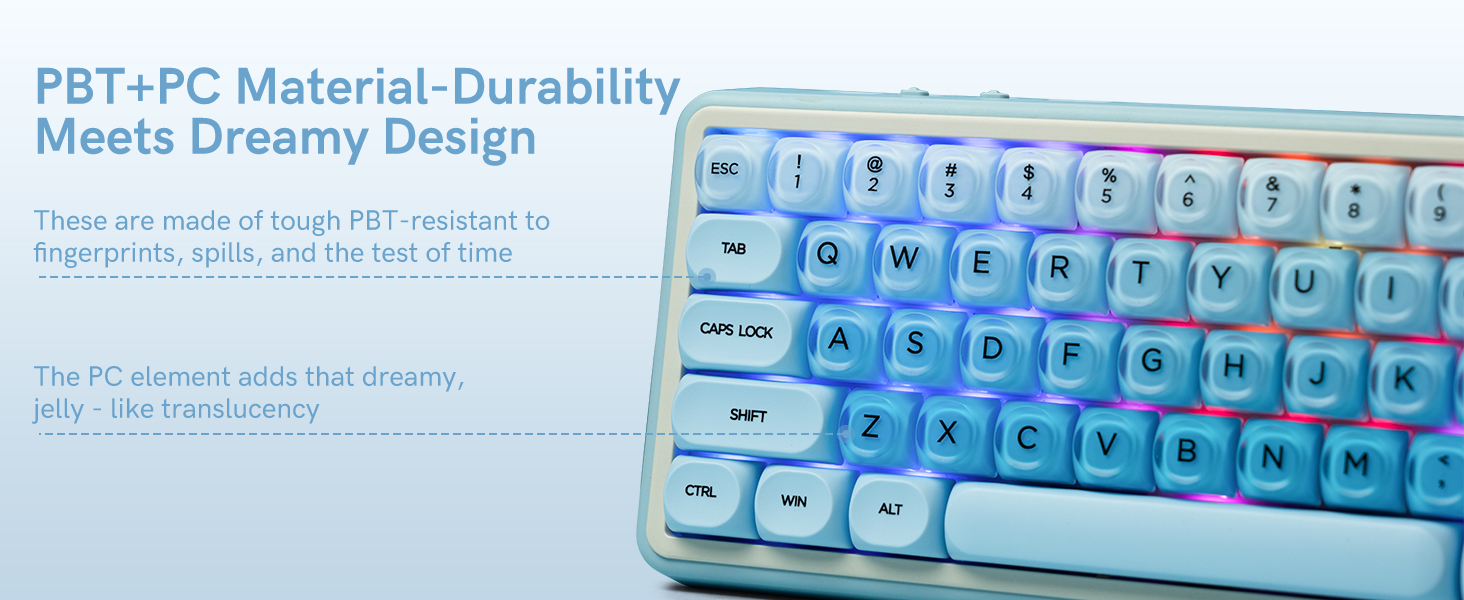 PBT+PC Material-Durability Meets Dreamy Design

These are made of tough PBT-resistant to fingerprints, spills, and the test of time

The PC element adds that dreamy, jelly - like translucency

ESC
!
1
@
2
#
3
$
4
%
5
^
6
&
7
*
8
(
9

TAB
Q
W
E
R
T
Y
U
I

CAPS LOCK
A
S
D
F
G
H
J
K

SHIFT
Z
X
C
V
B
N
M
<
,

CTRL
WIN
ALT